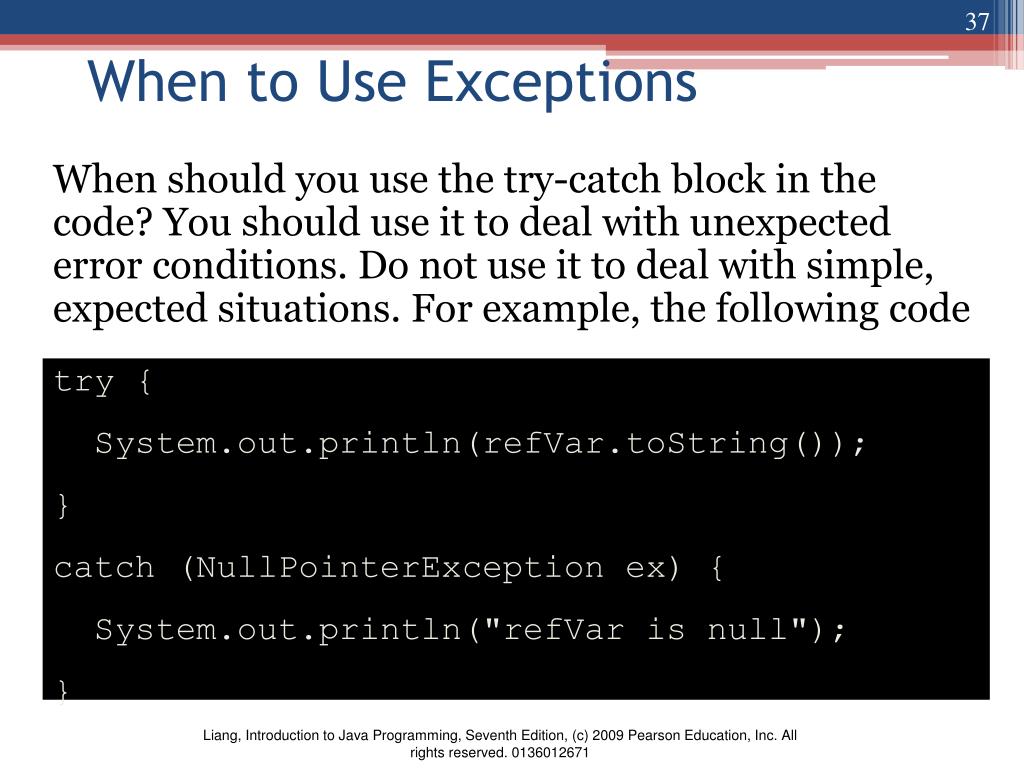 37

When to Use Exceptions

When should you use the try-catch block in the code? You should use it to deal with unexpected error conditions. Do not use it to deal with simple, expected situations. For example, the following code

try {

System.out.println(refVar.toString());

}

catch (NullPointerException ex) {

System.out.println("refVar is null");

}

Liang, Introduction to Java Programming, Seventh Edition, (c) 2009 Pearson Education, Inc. All rights reserved. 0136012671